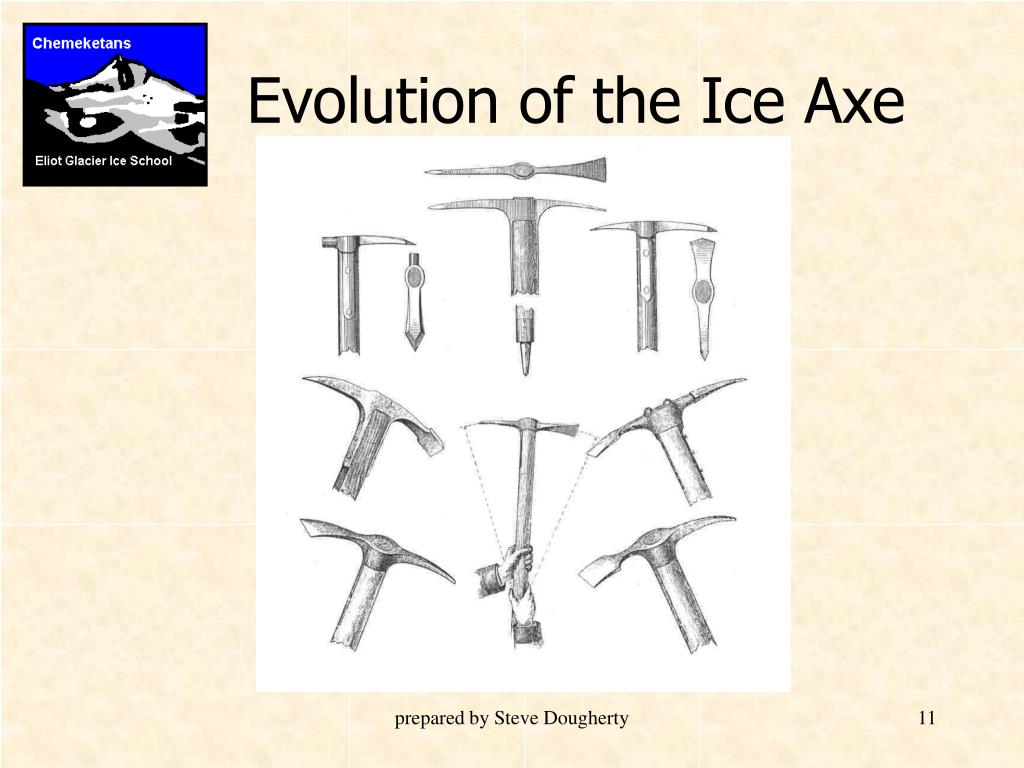 Chemeketans

Eliot Glacier Ice School

Evolution of the Ice Axe

prepared by Steve Dougherty

11